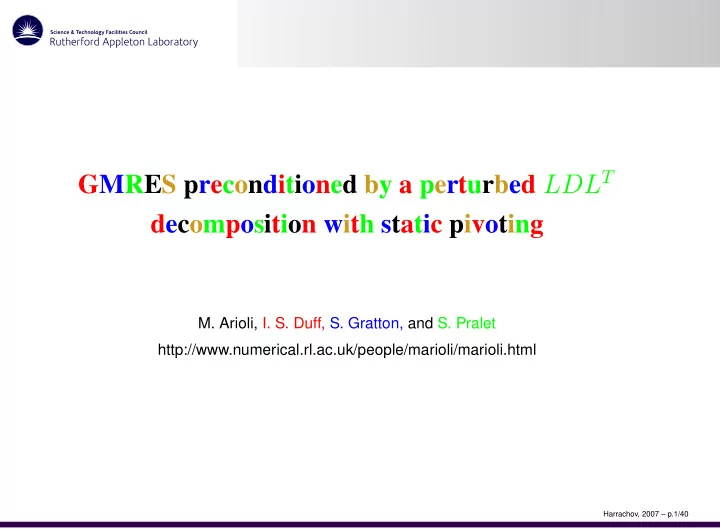 Science & Technology Facilities Council
Rutherford Appleton Laboratory

GMRES preconditioned by a perturbed $LDL^T$ decomposition with static pivoting

M. Arioli, I. S. Duff, S. Gratton, and S. Pralet
http://www.numerical.rl.ac.uk/people/marioli/marioli.html

Harrachov, 2007 – p.1/40